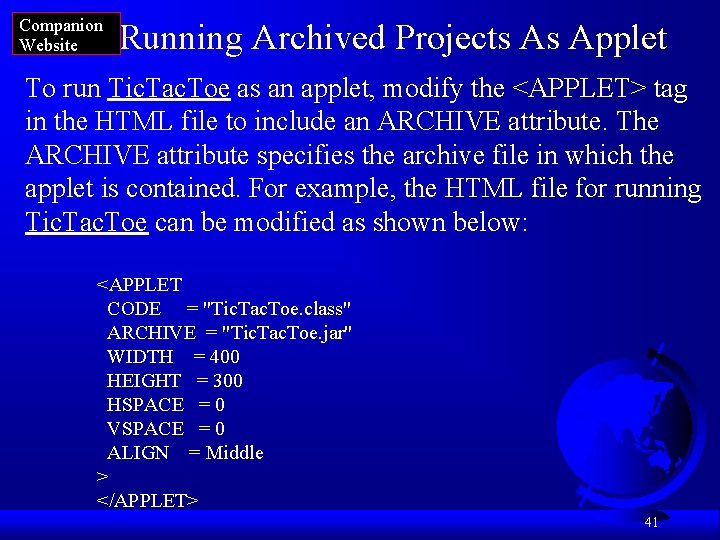 Companion Website

Running Archived Projects As Applet

To run TicTacToe as an applet, modify the <APPLET> tag in the HTML file to include an ARCHIVE attribute. The ARCHIVE attribute specifies the archive file in which the applet is contained. For example, the HTML file for running TicTacToe can be modified as shown below:

<APPLET
CODE = "TicTacToe.class"
ARCHIVE = "TicTacToe.jar"
WIDTH = 400
HEIGHT = 300
HSPACE = 0
VSPACE = 0
ALIGN = Middle
>
</APPLET>

41